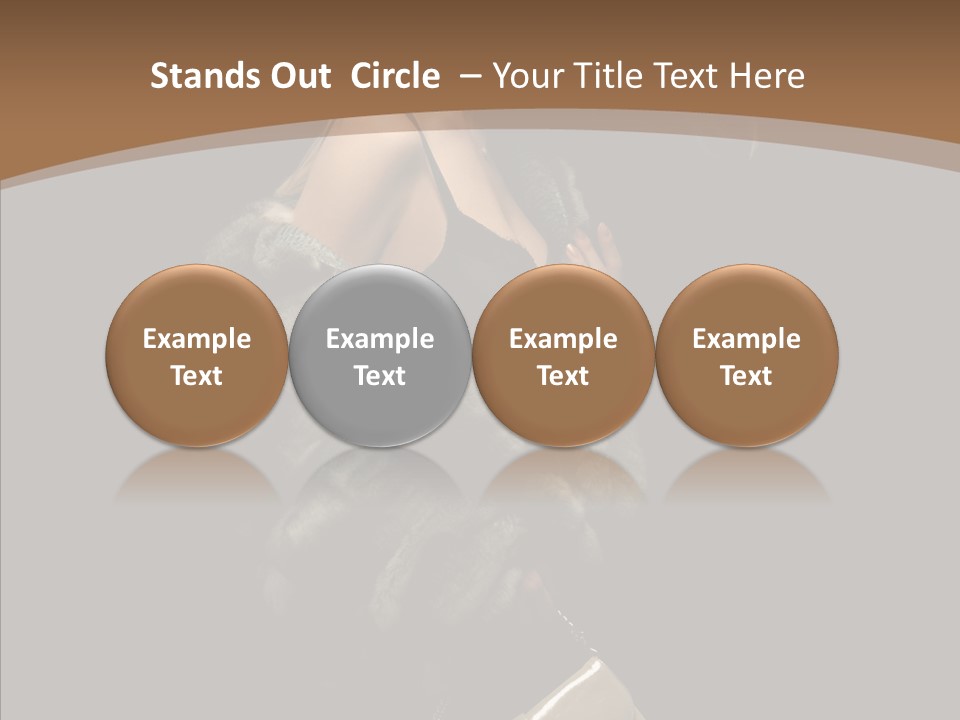 Stands Out  Circle  – Your Title Text Here

Example Text

Example Text

Example Text

Example Text